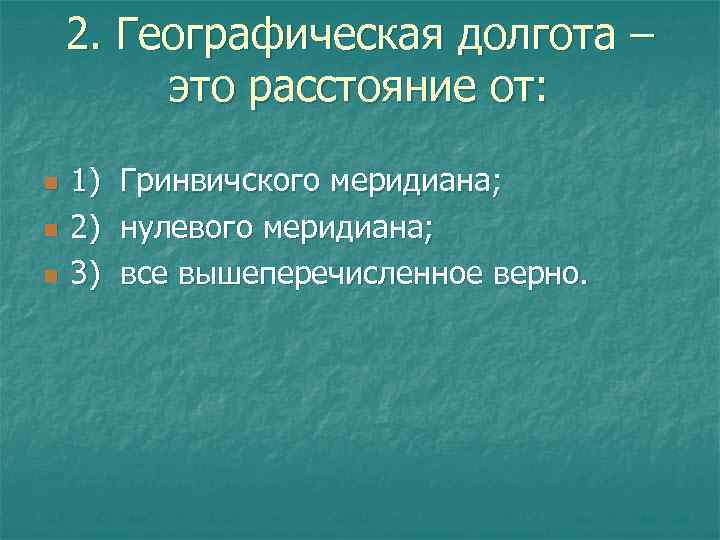 2. Географическая долгота – это расстояние от:

1) Гринвичского меридиана;
2) нулевого меридиана;
3) все вышеперечисленное верно.